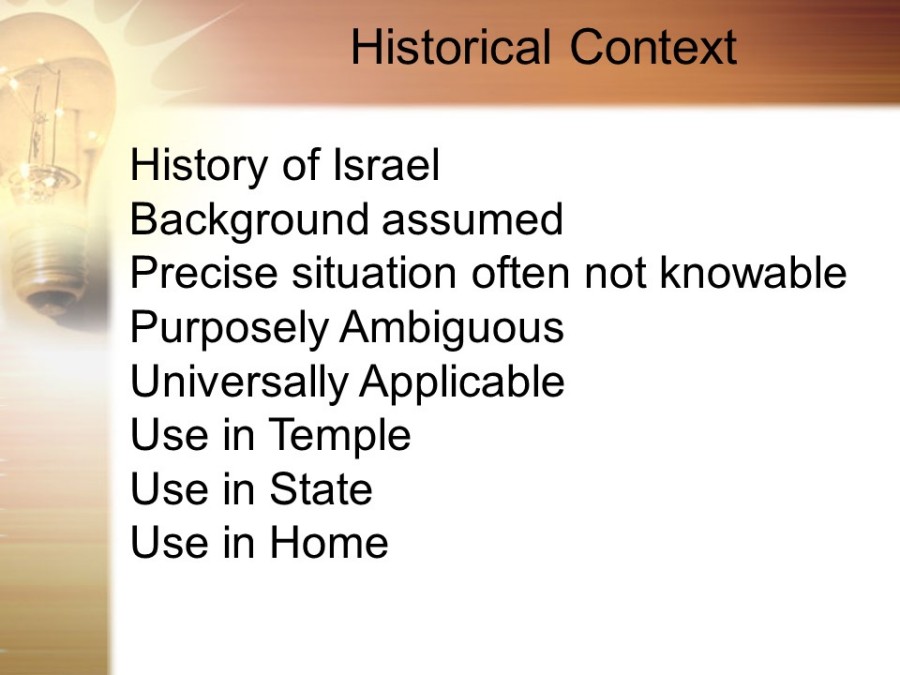 Historical Context

History of Israel
Background assumed
Precise situation often not knowable
Purposely Ambiguous
Universally Applicable
Use in Temple
Use in State
Use in Home